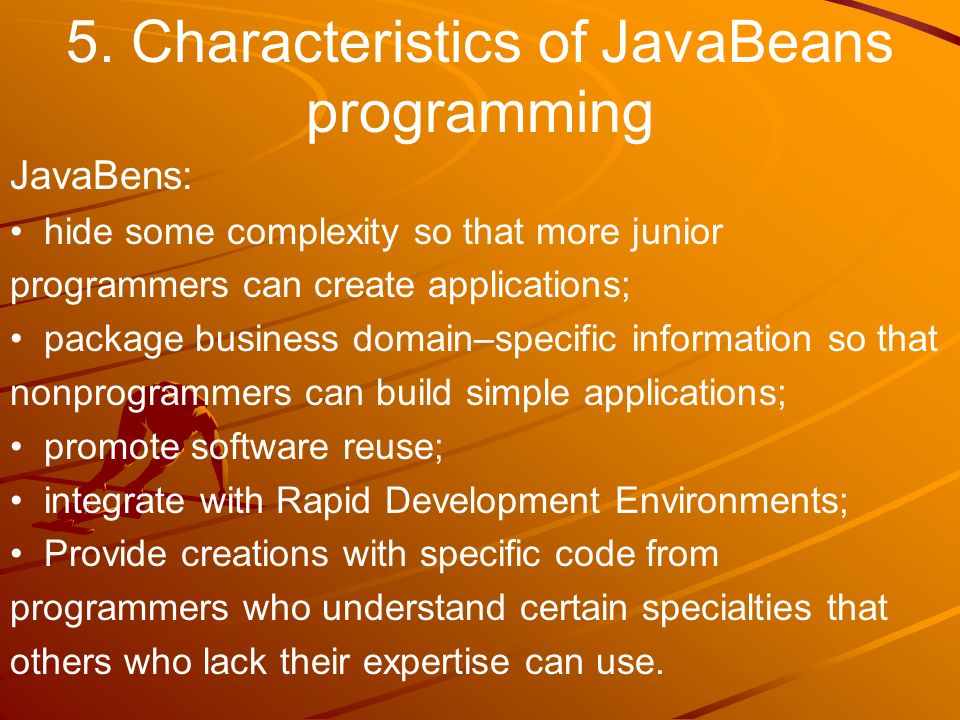 5. Characteristics of JavaBeans programming

JavaBens:

• hide some complexity so that more junior programmers can create applications;

• package business domain–specific information so that nonprogrammers can build simple applications;

• promote software reuse;

• integrate with Rapid Development Environments;

• Provide creations with specific code from programmers who understand certain specialties that others who lack their expertise can use.